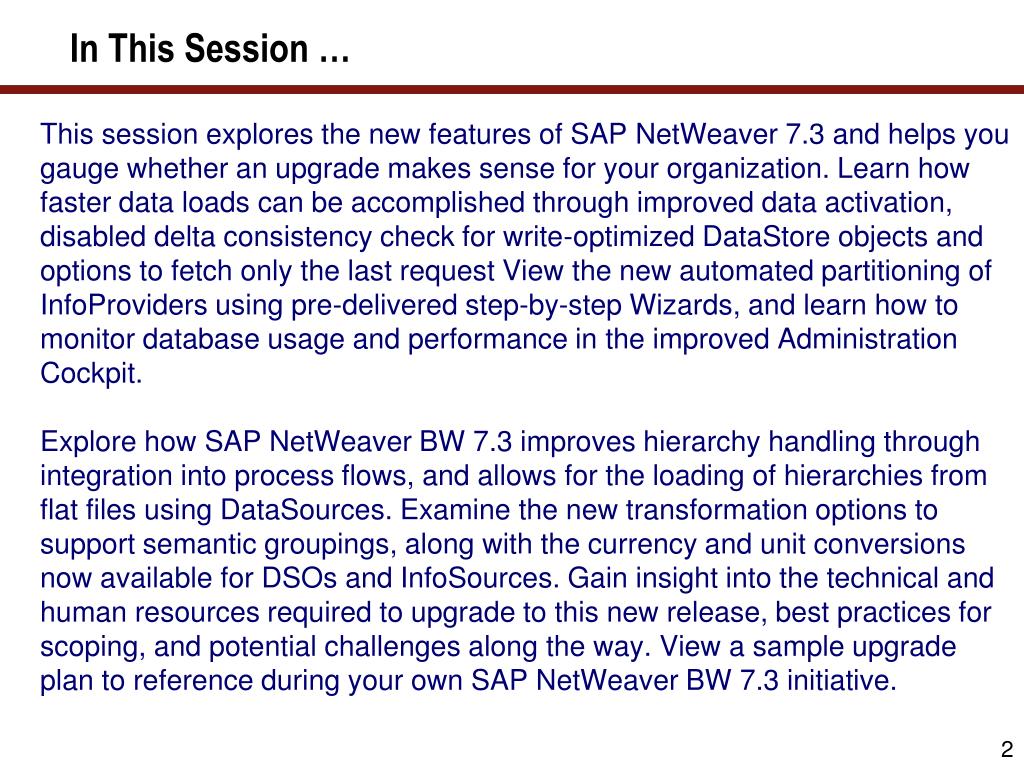 In This Session …

This session explores the new features of SAP NetWeaver 7.3 and helps you gauge whether an upgrade makes sense for your organization. Learn how faster data loads can be accomplished through improved data activation, disabled delta consistency check for write-optimized DataStore objects and options to fetch only the last request View the new automated partitioning of InfoProviders using pre-delivered step-by-step Wizards, and learn how to monitor database usage and performance in the improved Administration Cockpit.

Explore how SAP NetWeaver BW 7.3 improves hierarchy handling through integration into process flows, and allows for the loading of hierarchies from flat files using DataSources. Examine the new transformation options to support semantic groupings, along with the currency and unit conversions now available for DSOs and InfoSources. Gain insight into the technical and human resources required to upgrade to this new release, best practices for scoping, and potential challenges along the way. View a sample upgrade plan to reference during your own SAP NetWeaver BW 7.3 initiative.

2